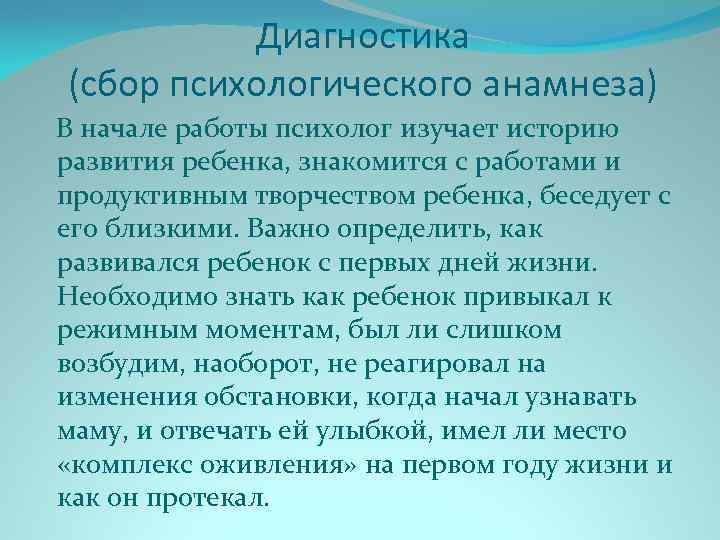 Диагностика
(сбор психологического анамнеза)

В начале работы психолог изучает историю развития ребенка, знакомится с работами и продуктивным творчеством ребенка, беседует с его близкими. Важно определить, как развивался ребенок с первых дней жизни. Необходимо знать как ребенок привыкал к режимным моментам, был ли слишком возбудим, наоборот, не реагировал на изменения обстановки, когда начал узнавать маму, и отвечать ей улыбкой, имел ли место «комплекс оживления» на первом году жизни и как он протекал.